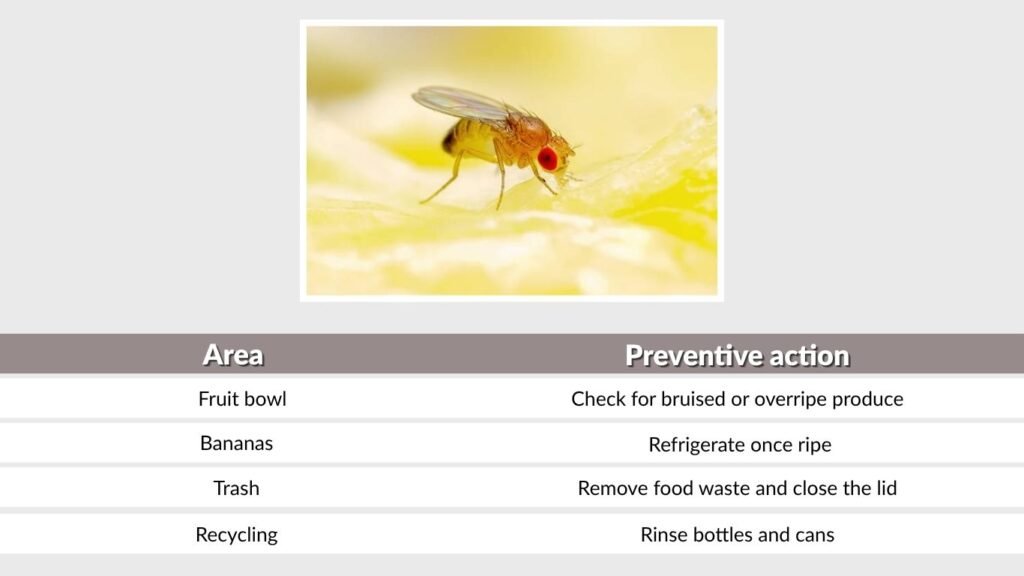 | Area | Preventive action |
|---|---|
| Fruit bowl | Check for bruised or overripe produce |
| Bananas | Refrigerate once ripe |
| Trash | Remove food waste and close the lid |
| Recycling | Rinse bottles and cans |